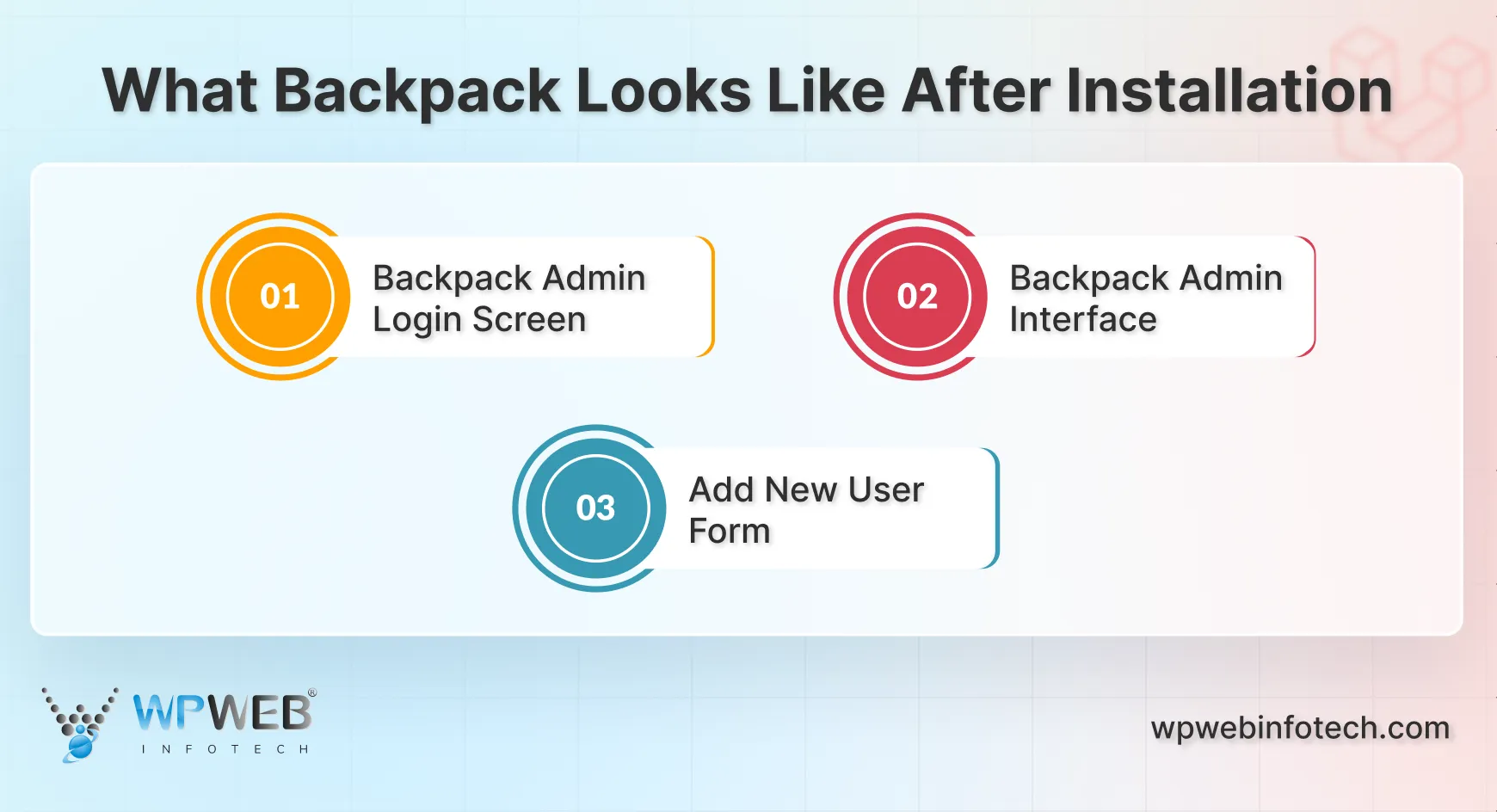 What Backpack Looks Like After Installation

01 Backpack Admin Login Screen

02 Backpack Admin Interface

03 Add New User Form

WPWEB®
INFOTECH

wpwebinfotech.com